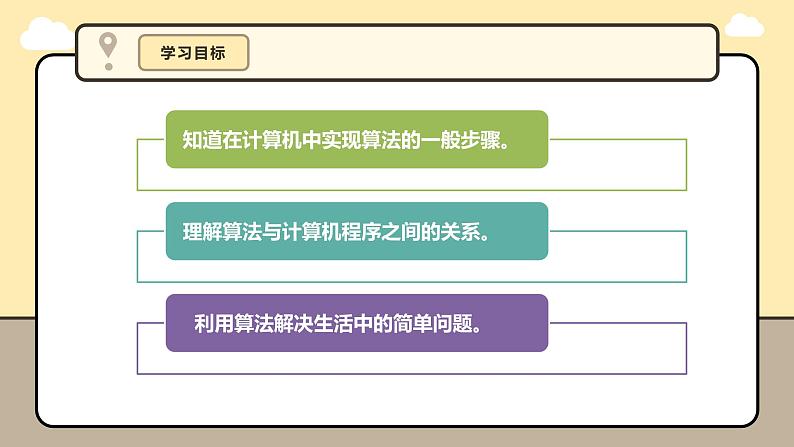 学习目标

知道在计算机中实现算法的一般步骤。

理解算法与计算机程序之间的关系。

利用算法解决生活中的简单问题。